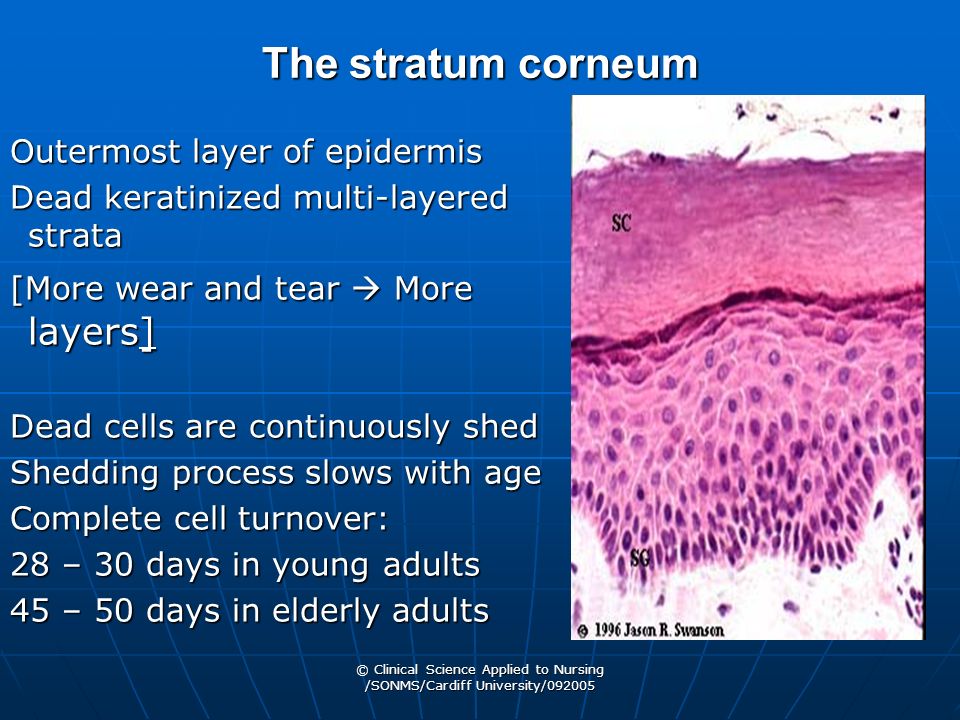 The stratum corneum

Outermost layer of epidermis

Dead keratinized multi-layered strata

[More wear and tear → More layers]

Dead cells are continuously shed

Shedding process slows with age

Complete cell turnover:

28 – 30 days in young adults

45 – 50 days in elderly adults

SC

SG

© 1996 Jason R. Swanson

© Clinical Science Applied to Nursing /SONMS/Cardiff University/092005